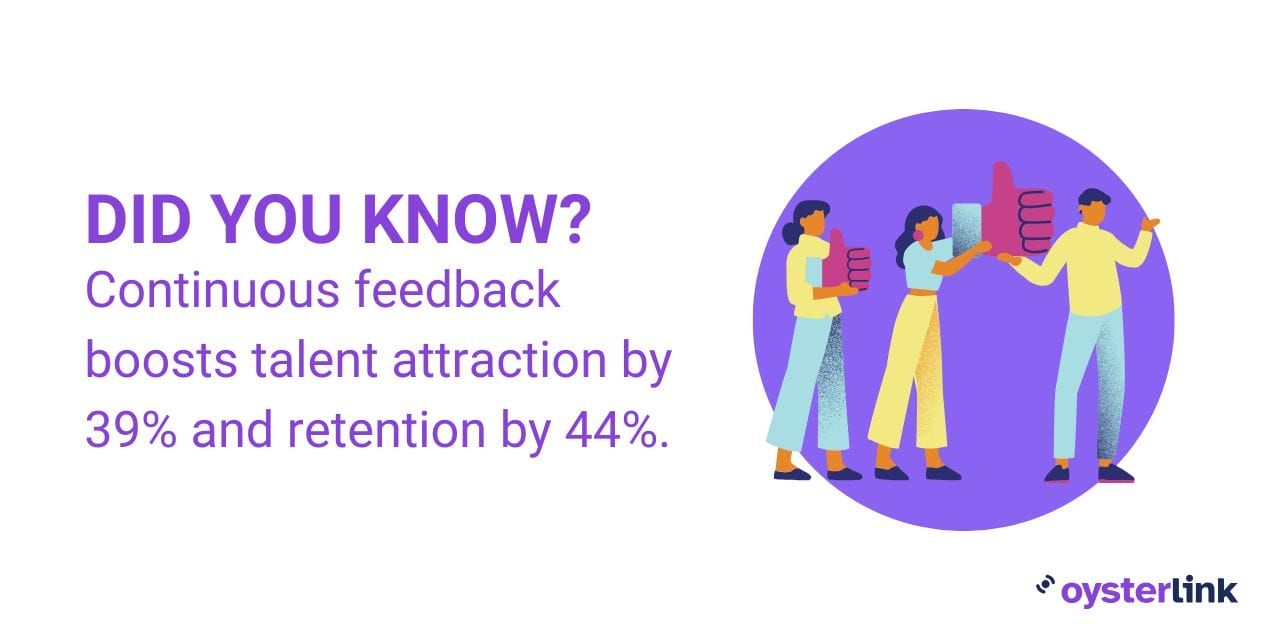 DID YOU KNOW?
Continuous feedback boosts talent attraction by 39% and retention by 44%.

oysterlink